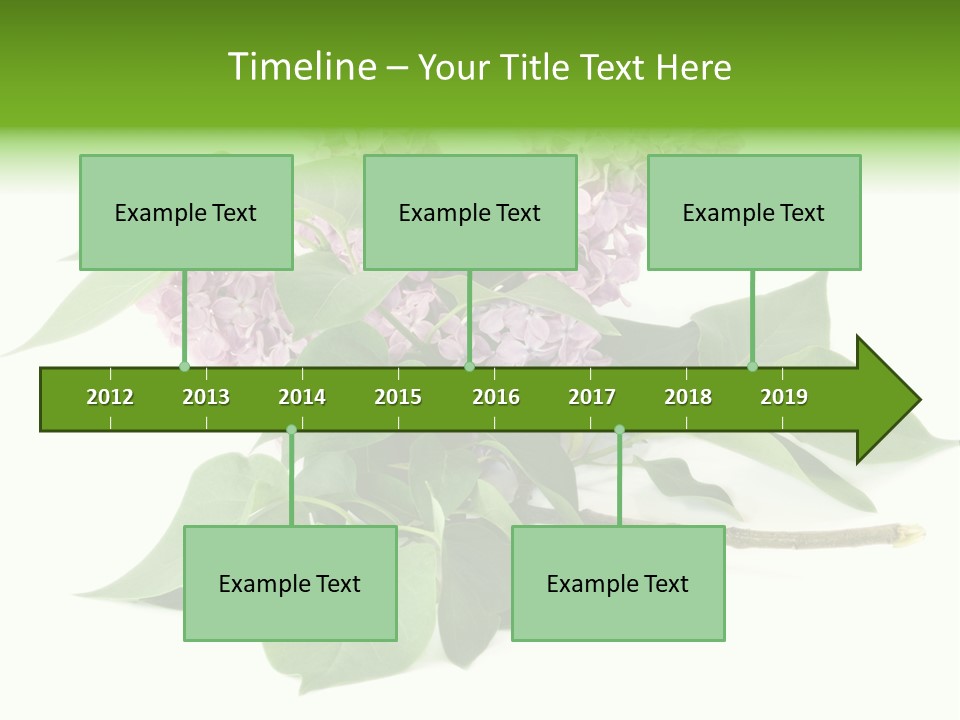 Timeline – Your Title Text Here

Example Text

Example Text

Example Text

2012 2013 2014 2015 2016 2017 2018 2019

Example Text

Example Text